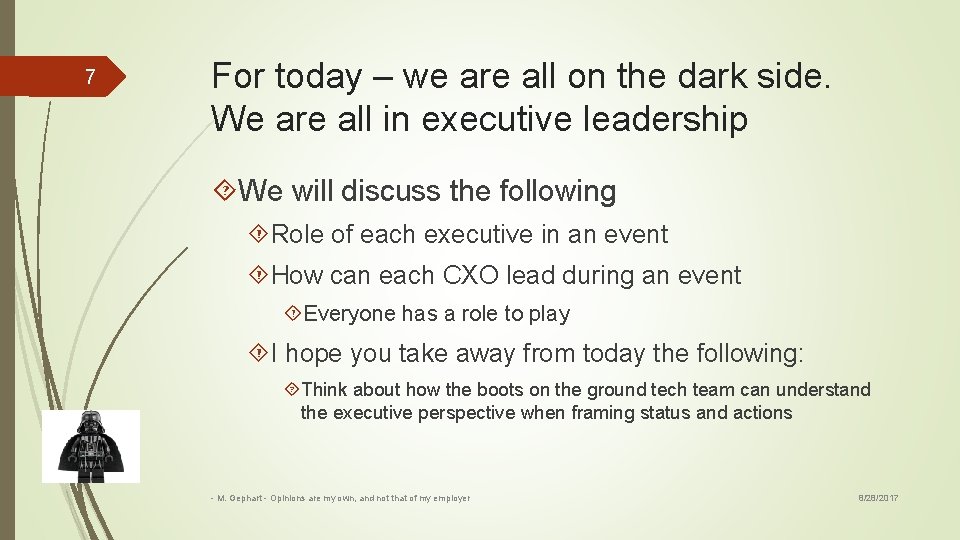 7

For today – we are all on the dark side. We are all in executive leadership

We will discuss the following

Role of each executive in an event

How can each CXO lead during an event

Everyone has a role to play

I hope you take away from today the following:

Think about how the boots on the ground tech team can understand the executive perspective when framing status and actions

- M. Gephart - Opinions are my own, and not that of my employer

8/28/2017